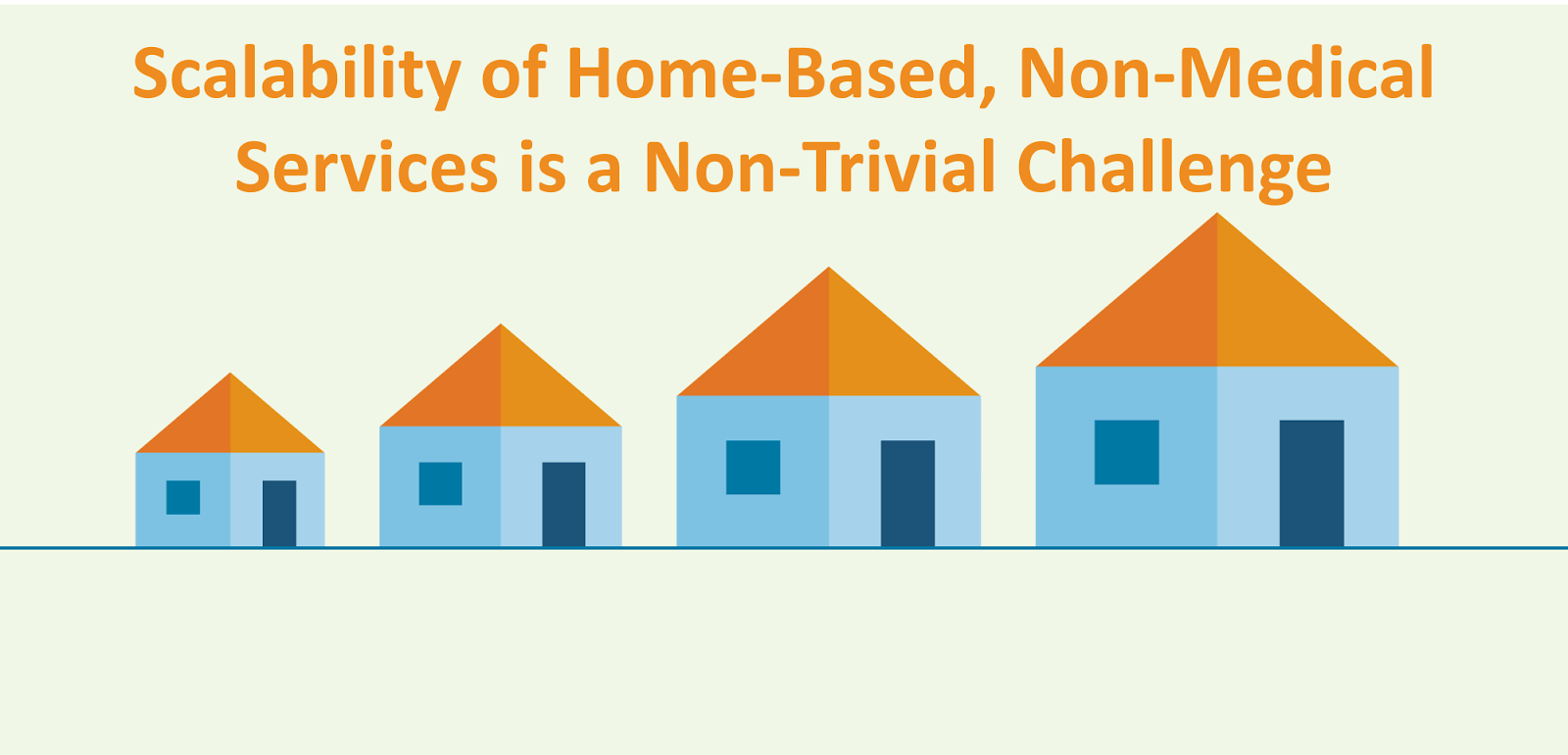 Scalability of Home-Based, Non-Medical Services is a Non-Trivial Challenge